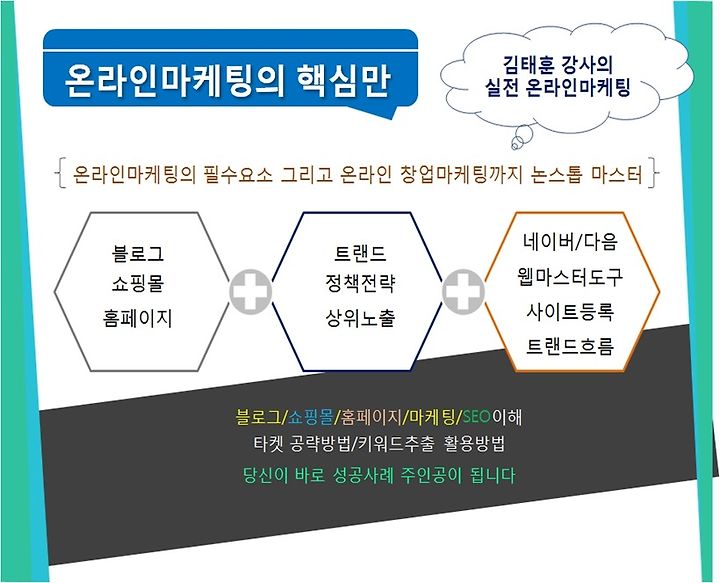 온라인마케팅의 핵심만

김태훈 강사의
실전 온라인마케팅

온라인마케팅의 필수요소 그리고 온라인 창업마케팅까지 논스톱 마스터

블로그
쇼핑몰
홈페이지

트랜드
정책전략
상위노출

네이버/다음
웹마스터도구
사이트등록
트랜드흐름

블로그/쇼핑몰/홈페이지/마케팅/SEO이해
타켓 공략방법/키워드추출 활용방법
당신이 바로 성공사례 주인공이 됩니다